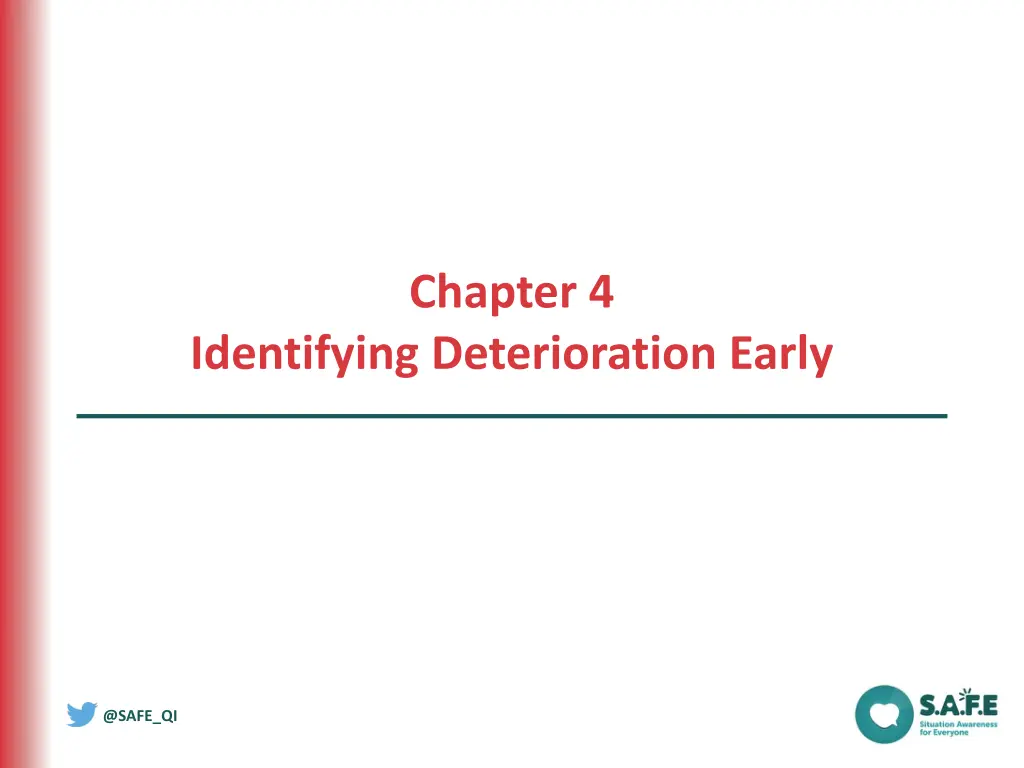 Chapter 4
Identifying Deterioration Early

@SAFE_QI

S.A.F.E
Situation Awareness for Everyone